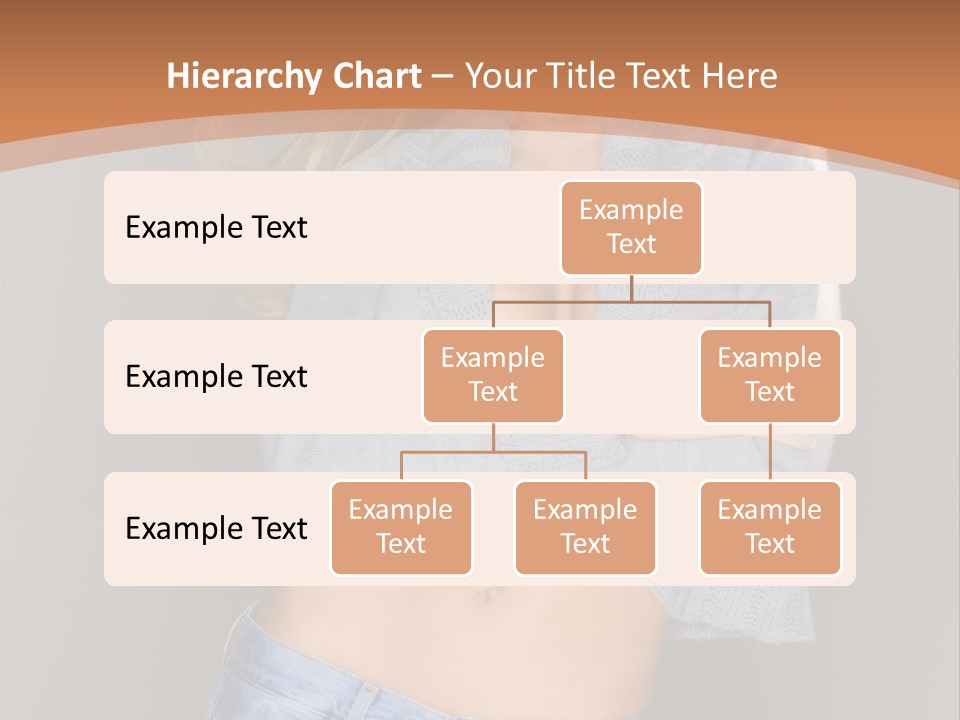 Hierarchy Chart – Your Title Text Here

Example Text

Example Text

Example Text

Example Text

Example Text

Example Text

Example Text

Example Text

Example Text